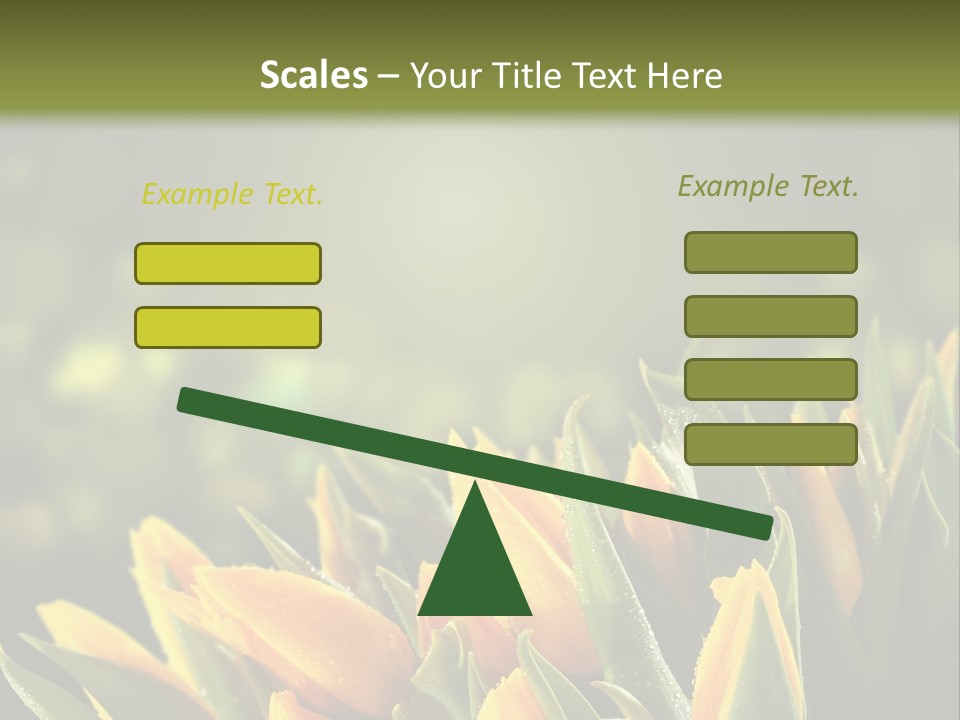 Scales – Your Title Text Here

Example Text.

Example Text.